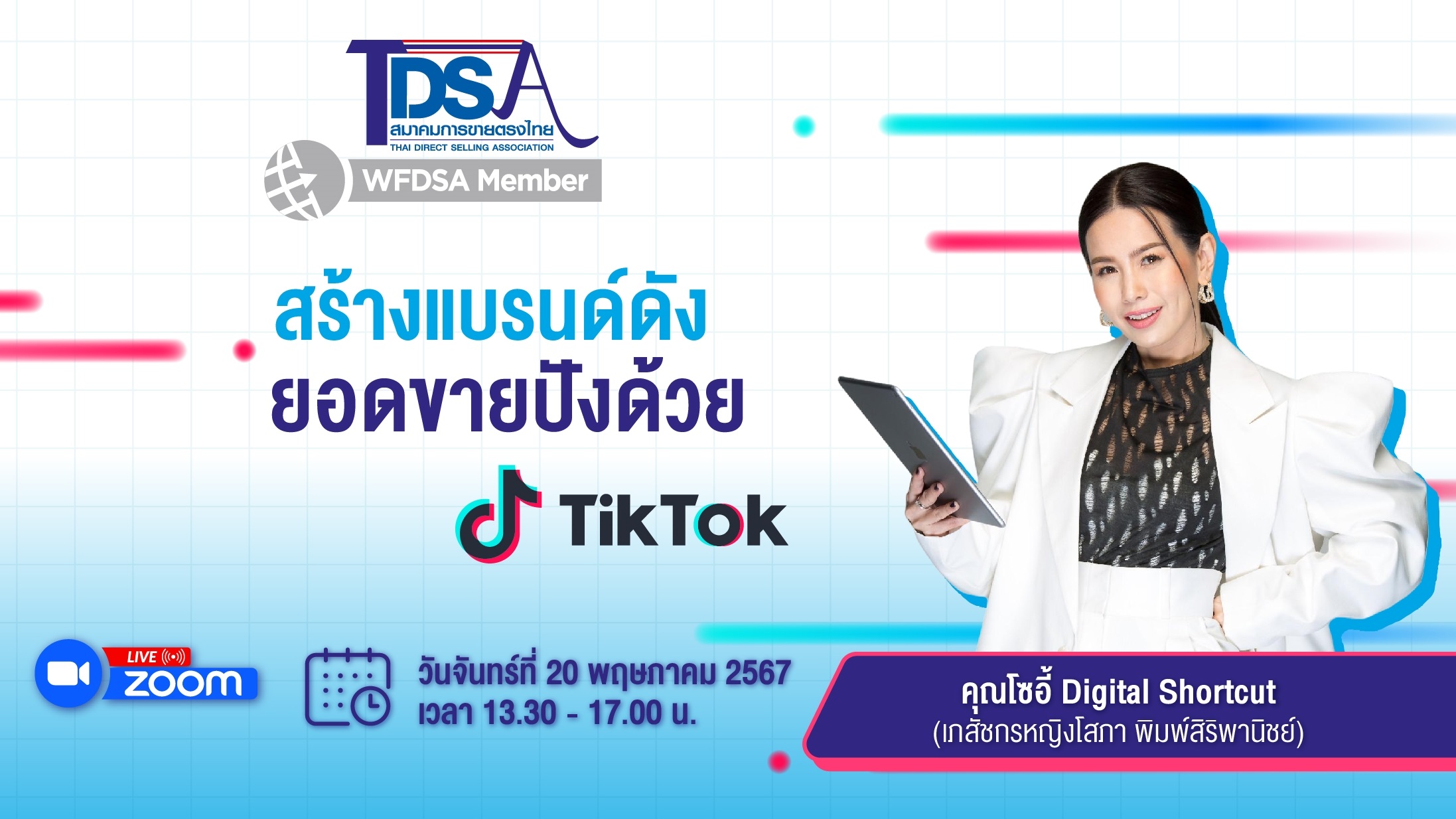 TDSA
สมาคมการขายตรงไทย
THAI DIRECT SELLING ASSOCIATION
WFDSA Member

สร้างแบรนด์ดัง
ยอดขายปังด้วย
TikTok

LIVE
zoom

วันจันทร์ที่ 20 พฤษภาคม 2567
เวลา 13.30 - 17.00 น.

คุณโซอี้ Digital Shortcut
(เภสัชกรหญิงโสภา พิมพ์สิริพานิชย์)